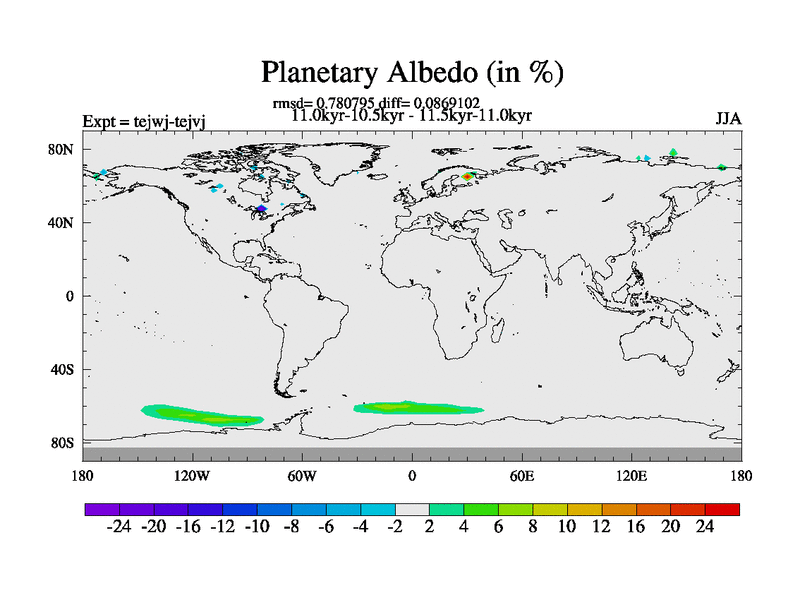 Planetary Albedo (in %)

rmsd= 0.780795 diff= 0.0869102
11.0kyr-10.5kyr - 11.5kyr-11.0kyr

Expt = tejwj-tejvj

JJA

80N
40N
0
40S
80S

180 120W 60W 0 60E 120E 180

-24 -20 -16 -12 -10 -8 -6 -4 -2 2 4 6 8 10 12 16 20 24